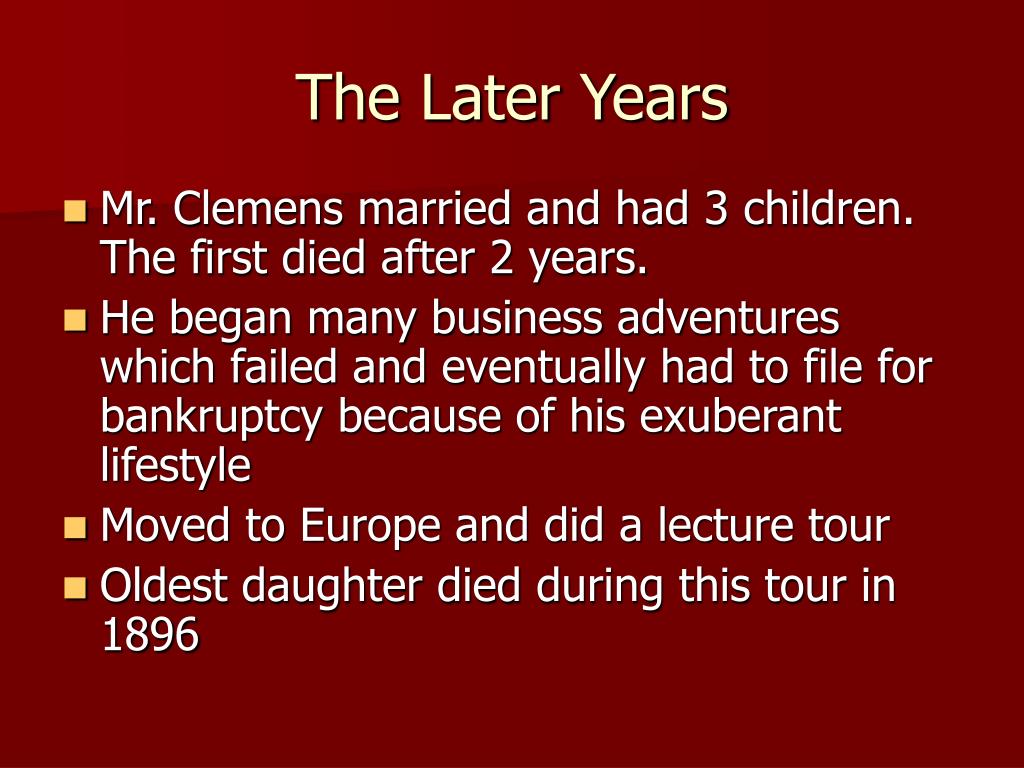 The Later Years

- Mr. Clemens married and had 3 children. The first died after 2 years.
- He began many business adventures which failed and eventually had to file for bankruptcy because of his exuberant lifestyle
- Moved to Europe and did a lecture tour
- Oldest daughter died during this tour in 1896